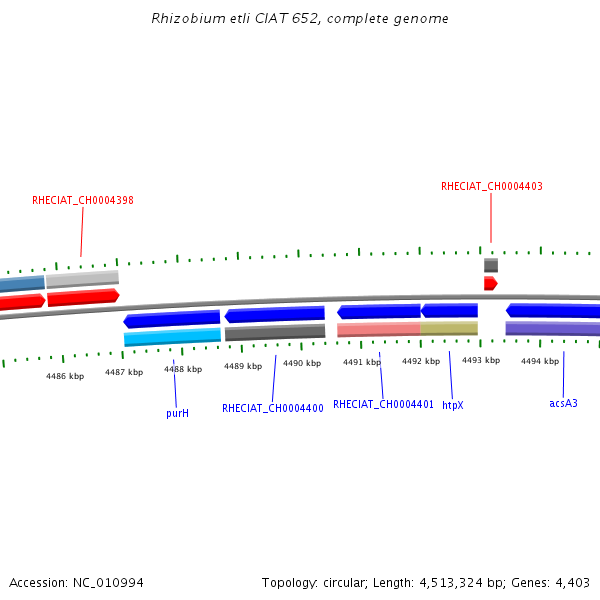 Rhizobium etli CIAT 652, complete genome

RHECIAT_CH0004398

RHECIAT_CH0004403

4486 kbp
4487 kbp
4488 kbp
4489 kbp
4490 kbp
4491 kbp
4492 kbp
4493 kbp
4494 kbp

purH
RHECIAT_CH0004400
RHECIAT_CH0004401
htpX
acsA3

Accession: NC_010994
Topology: circular; Length: 4,513,324 bp; Genes: 4,403